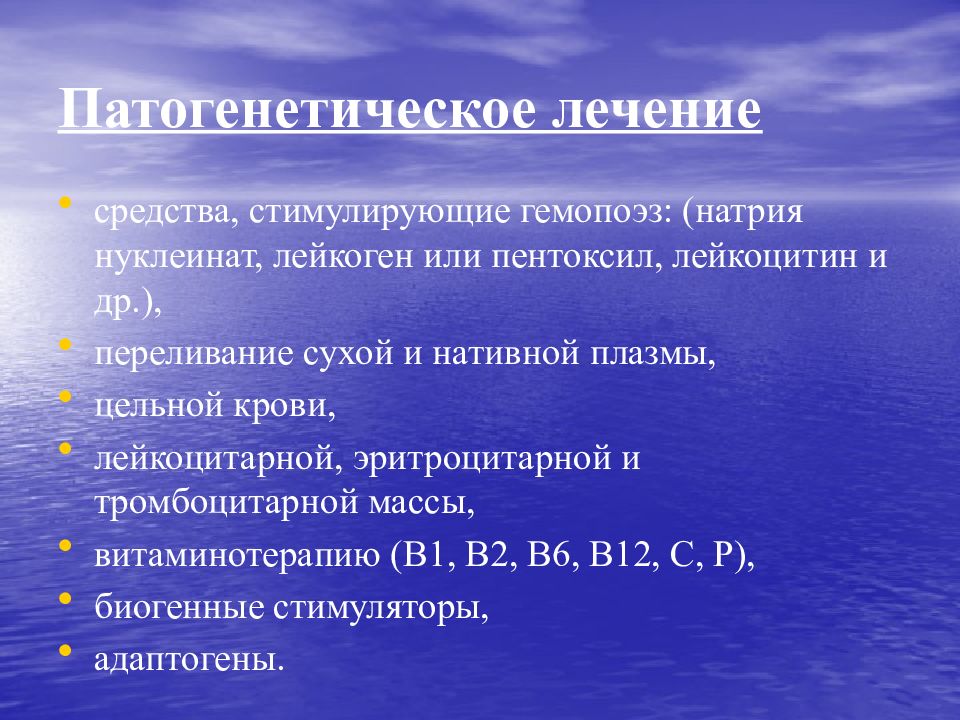 Патогенетическое лечение

• средства, стимулирующие гемопоэз: (натрия нуклеинат, лейкоген или пентоксил, лейкоцитин и др.),
• переливание сухой и нативной плазмы,
• цельной крови,
• лейкоцитарной, эритроцитарной и тромбоцитарной массы,
• витаминотерапию (В1, В2, В6, В12, С, Р),
• биогенные стимуляторы,
• адаптогены.